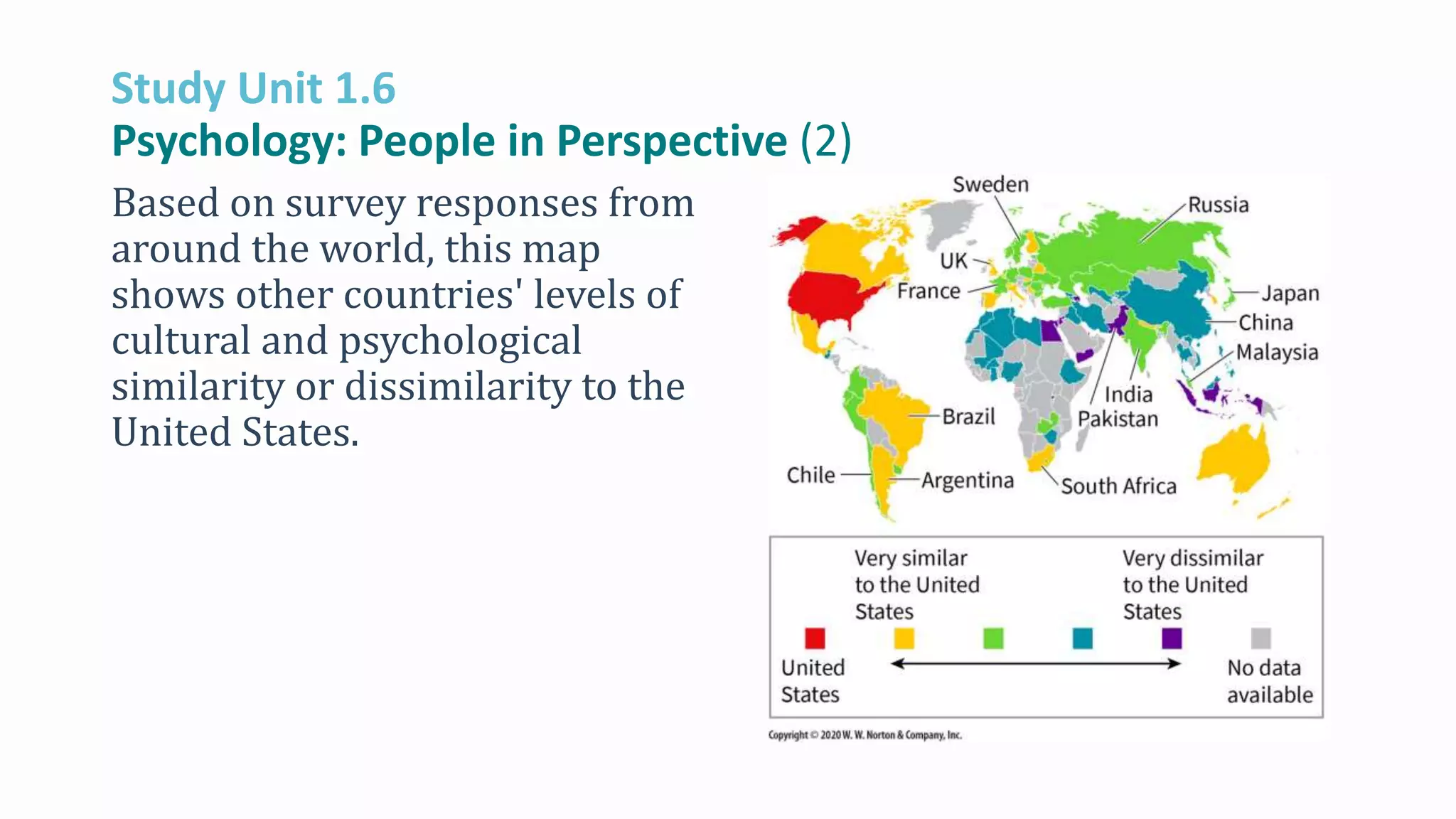 Study Unit 1.6
Psychology: People in Perspective (2)

Based on survey responses from around the world, this map shows other countries' levels of cultural and psychological similarity or dissimilarity to the United States.

Sweden
Russia
UK
France
Japan
China
Malaysia
India
Pakistan
Brazil
Chile
Argentina
South Africa

Very similar to the United States

Very dissimilar to the United States

United States

No data available

Copyright © 2020 W. W. Norton & Company, Inc.